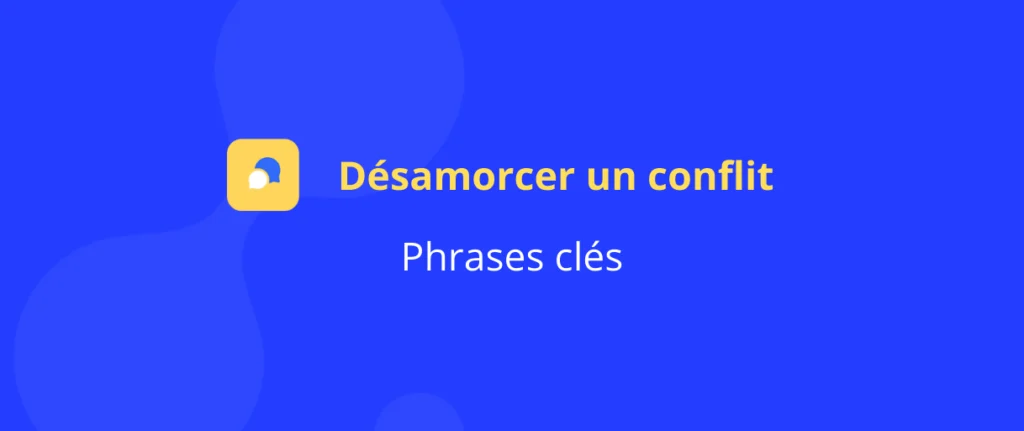 Désamorcer un conflit

Phrases clés